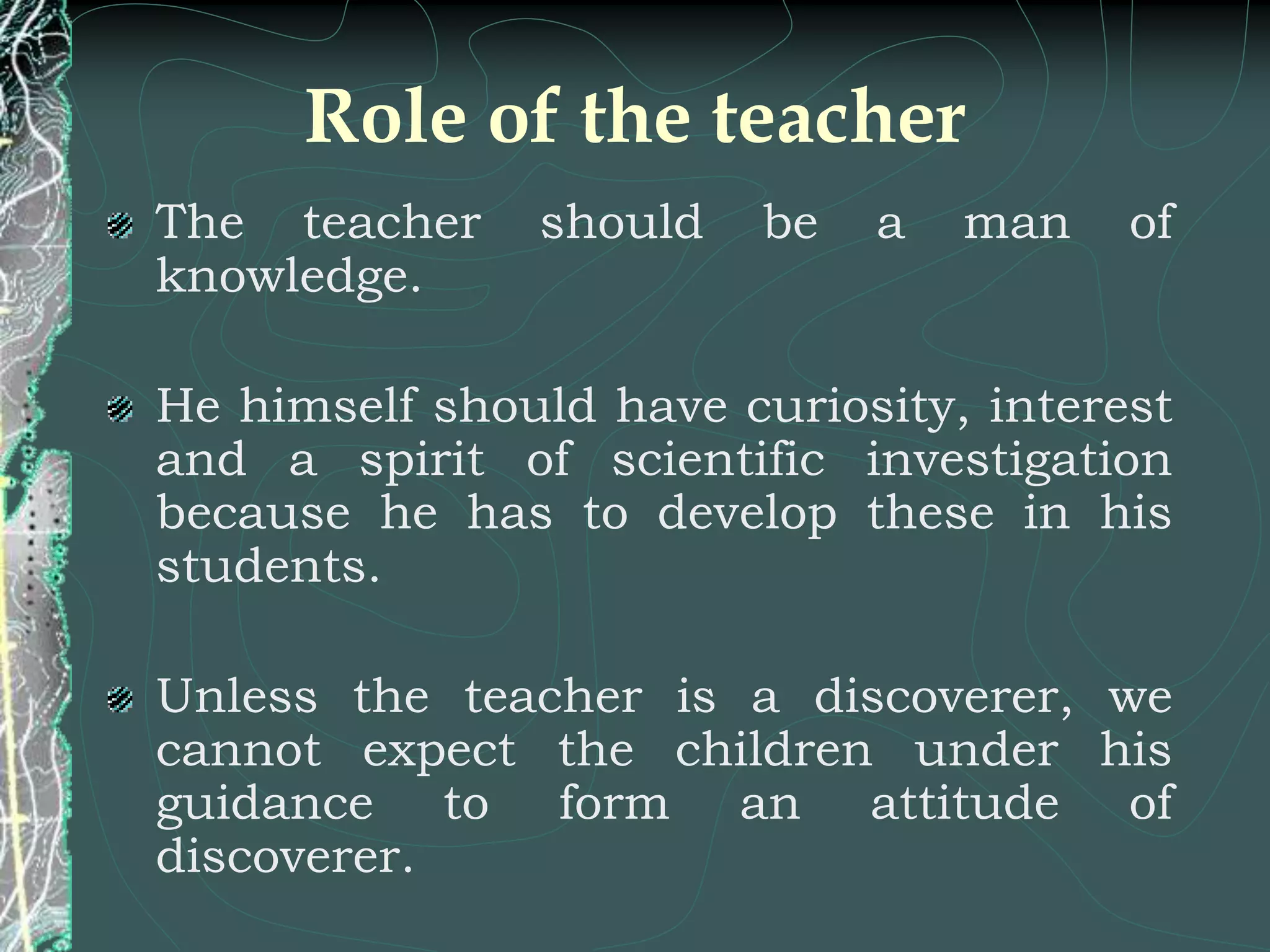 Role of the teacher

The teacher should be a man of knowledge.

He himself should have curiosity, interest and a spirit of scientific investigation because he has to develop these in his students.

Unless the teacher is a discoverer, we cannot expect the children under his guidance to form an attitude of discoverer.